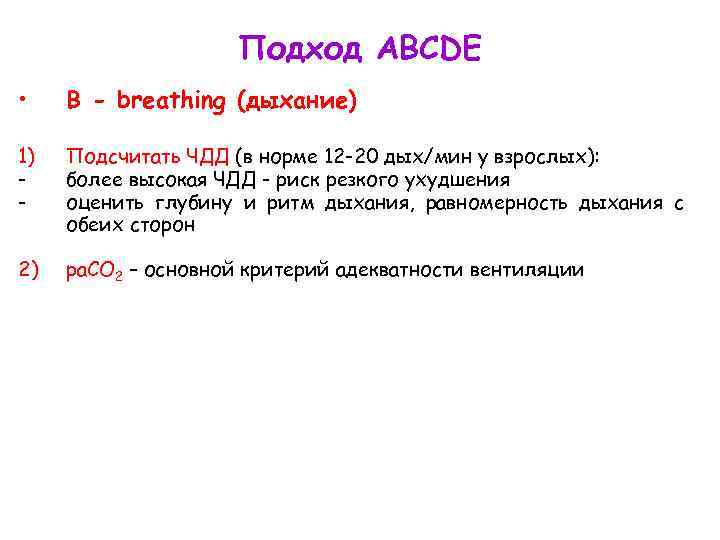 Подход ABCDE

• B - breathing (дыхание)

1) Подсчитать ЧДД (в норме 12-20 дых/мин у взрослых):
- более высокая ЧДД - риск резкого ухудшения
- оценить глубину и ритм дыхания, равномерность дыхания с обеих сторон

2) $paCO_2$ – основной критерий адекватности вентиляции